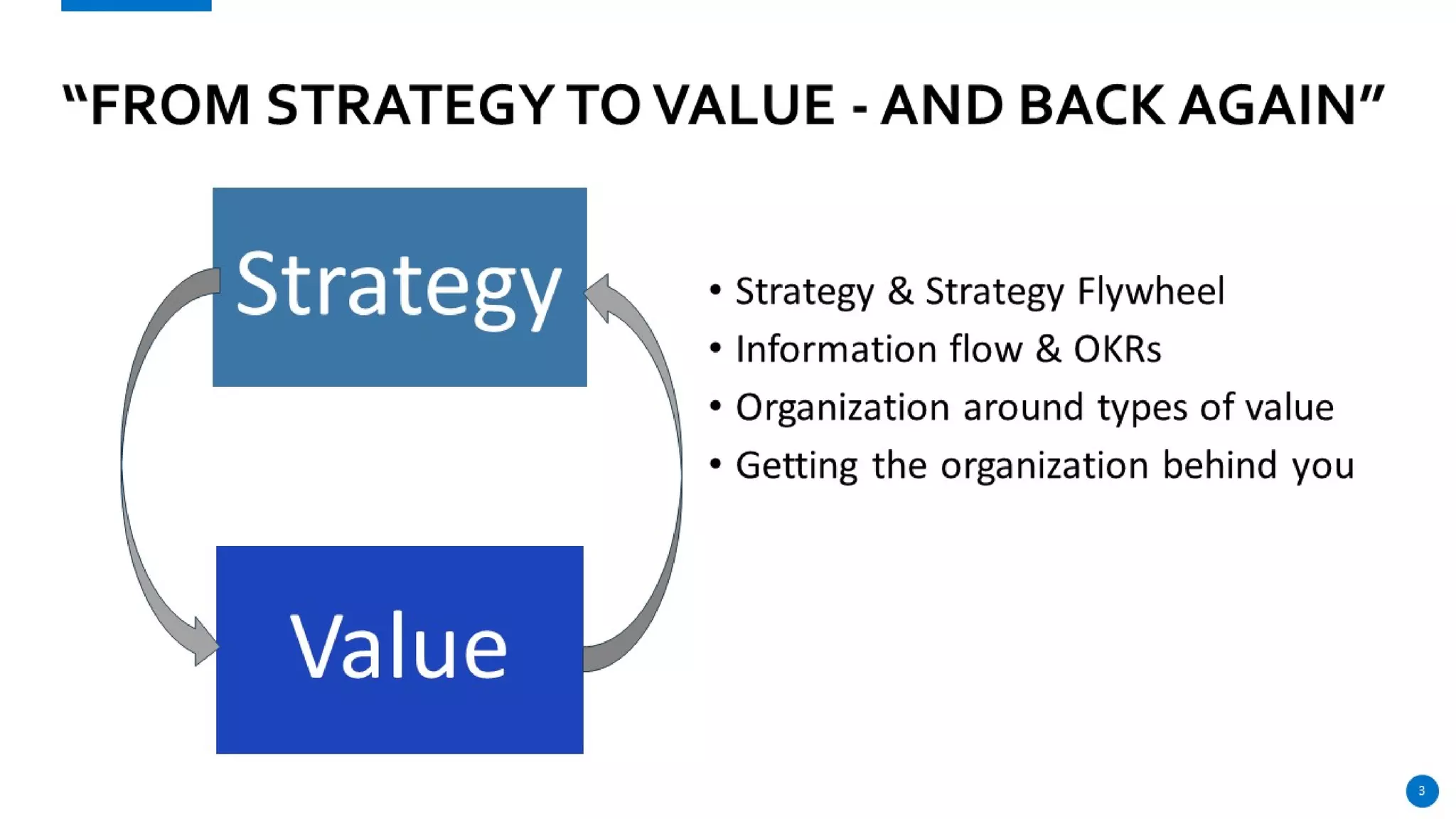 “FROM STRATEGY TO VALUE - AND BACK AGAIN”

Strategy

Value

• Strategy & Strategy Flywheel
• Information flow & OKRs
• Organization around types of value
• Getting the organization behind you

3